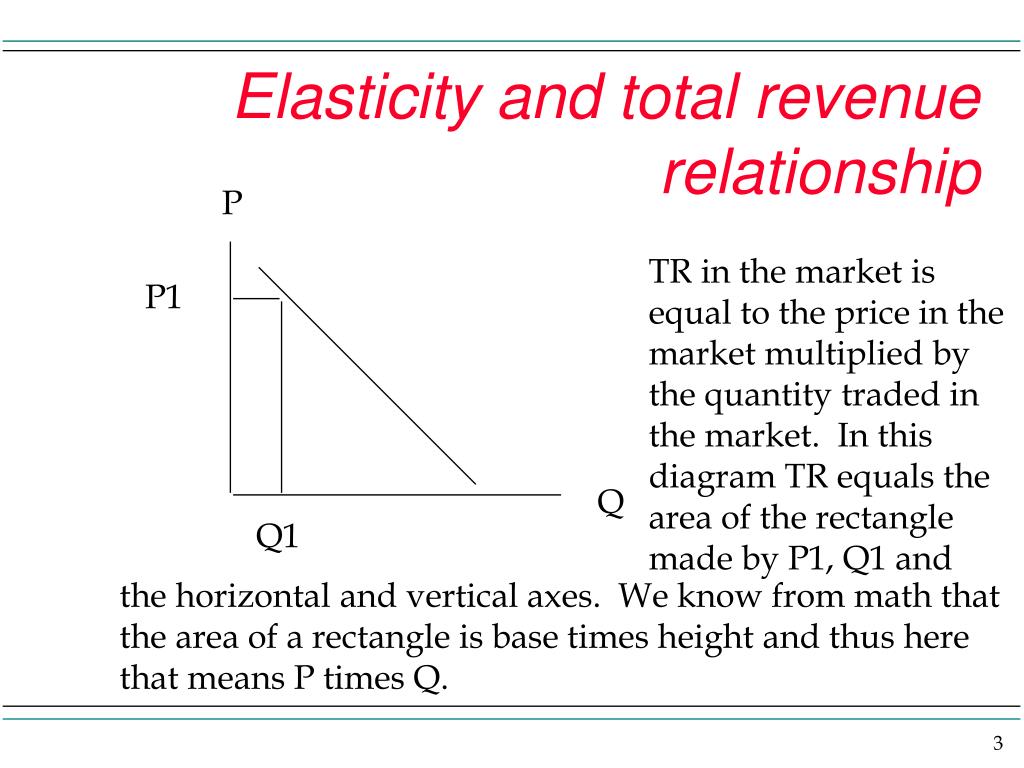 Elasticity and total revenue relationship

P

P1

Q

Q1

TR in the market is equal to the price in the market multiplied by the quantity traded in the market. In this diagram TR equals the area of the rectangle made by P1, Q1 and the horizontal and vertical axes. We know from math that the area of a rectangle is base times height and thus here that means P times Q.

3